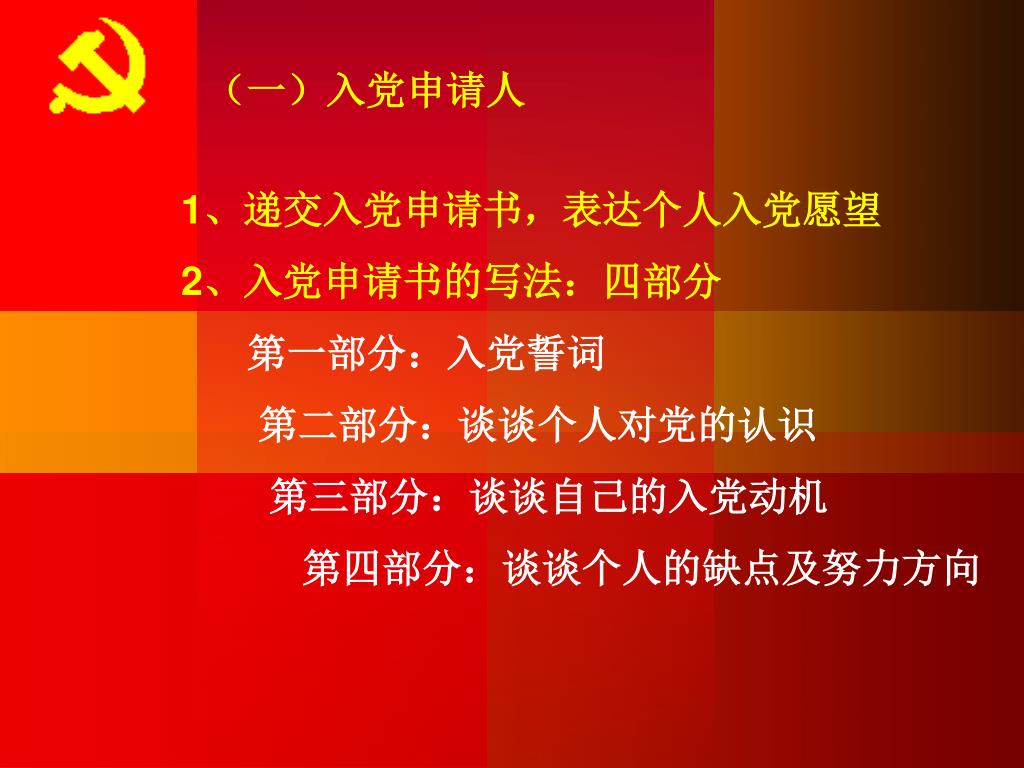 （一）入党申请人

1、递交入党申请书，表达个人入党愿望

2、入党申请书的写法：四部分

第一部分：入党誓词

第二部分：谈谈个人对党的认识

第三部分：谈谈自己的入党动机

第四部分：谈谈个人的缺点及努力方向